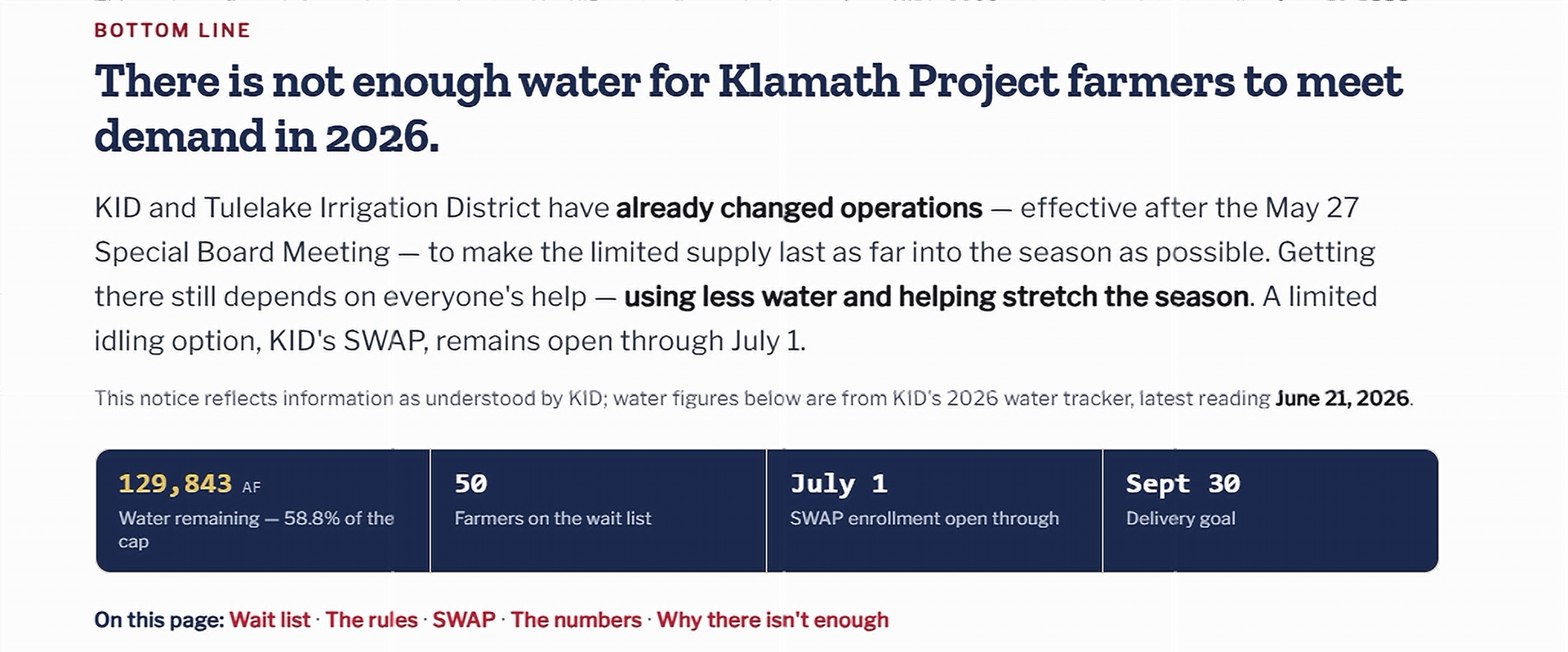 BOTTOM LINE

There is not enough water for Klamath Project farmers to meet demand in 2026.

KID and Tulelake Irrigation District have already changed operations — effective after the May 27 Special Board Meeting — to make the limited supply last as far into the season as possible. Getting there still depends on everyone's help — using less water and helping stretch the season. A limited idling option, KID's SWAP, remains open through July 1.

This notice reflects information as understood by KID; water figures below are from KID's 2026 water tracker, latest reading June 21, 2026.

129,843 AF
Water remaining — 58.8% of the cap

50
Farmers on the wait list

July 1
SWAP enrollment open through

Sept 30
Delivery goal

On this page: Wait list · The rules · SWAP · The numbers · Why there isn't enough